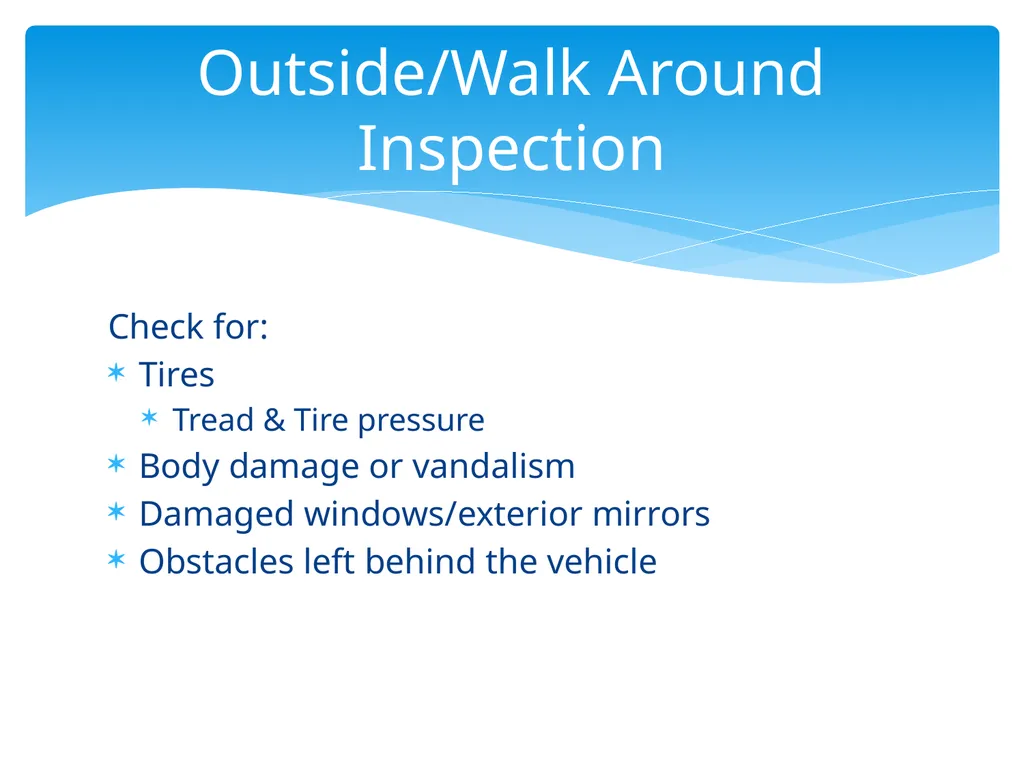 Outside/Walk Around Inspection

Check for:
* Tires
  * Tread & Tire pressure
* Body damage or vandalism
* Damaged windows/exterior mirrors
* Obstacles left behind the vehicle